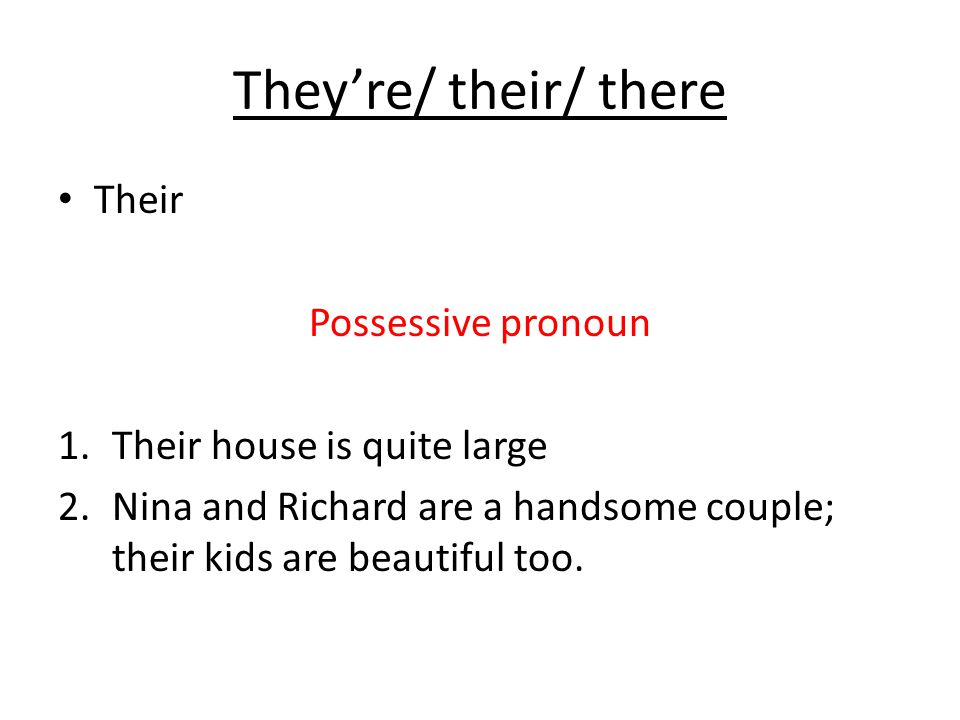 They’re/ their/ there

• Their

Possessive pronoun

1. Their house is quite large
2. Nina and Richard are a handsome couple; their kids are beautiful too.